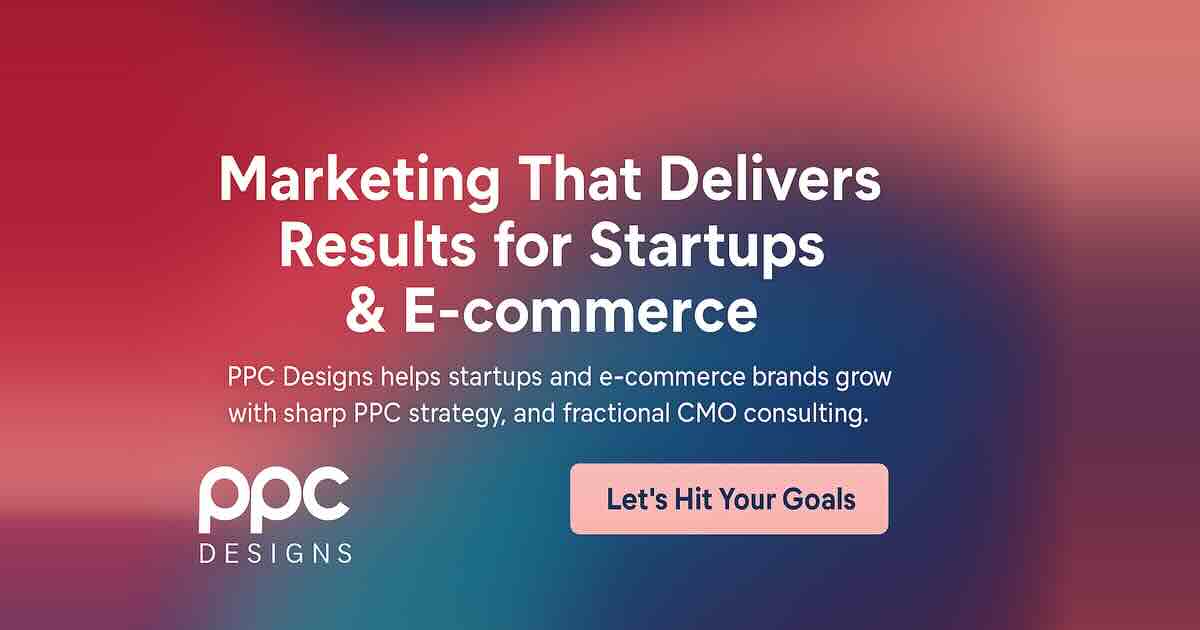 Marketing That Delivers Results for Startups & E-commerce

PPC Designs helps startups and e-commerce brands grow with sharp PPC strategy, and fractional CMO consulting.

ppc
DESIGNS

Let's Hit Your Goals